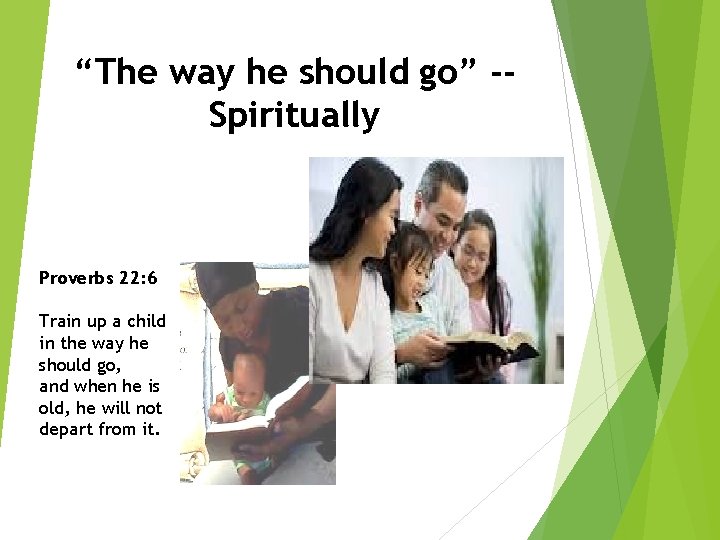 “The way he should go” -- Spiritually

Proverbs 22:6

Train up a child in the way he should go,
and when he is old, he will not depart from it.